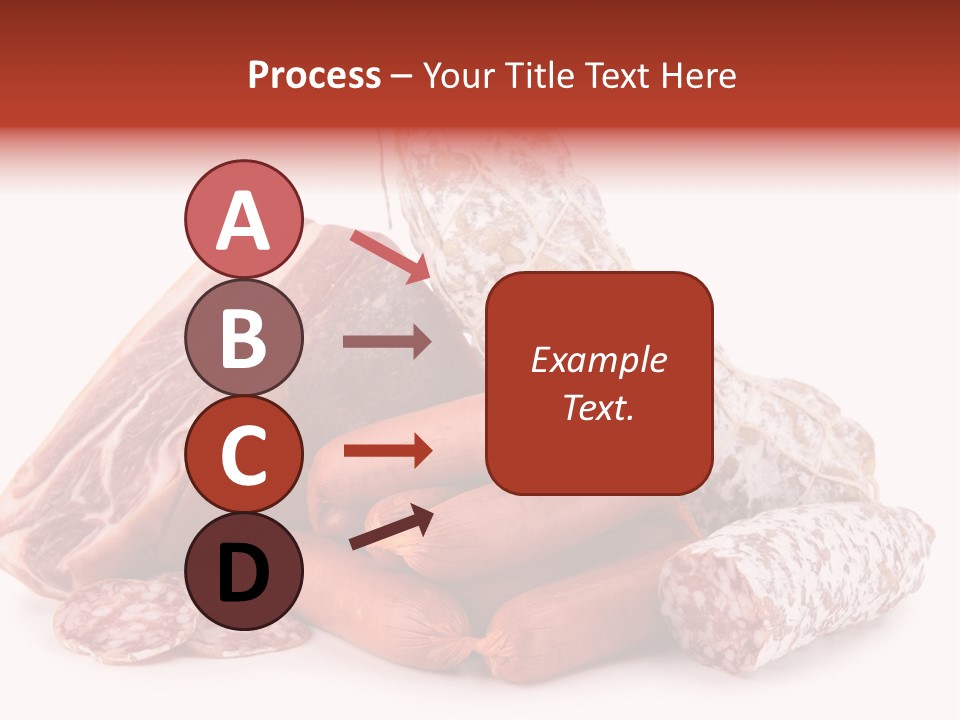 Process – Your Title Text Here

A

B

C

D

Example Text.